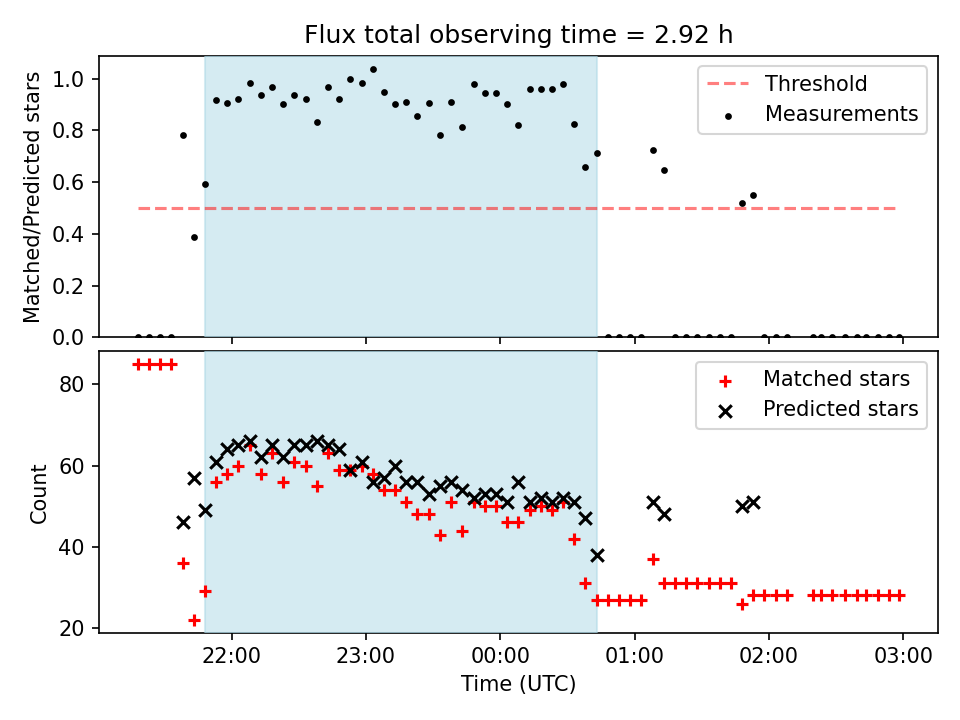 Flux total observing time = 2.92 h

Matched/Predicted stars

1.0
0.8
0.6
0.4
0.2
0.0

Threshold
Measurements

Count

80
60
40
20

Matched stars
Predicted stars

22:00
23:00
00:00
01:00
02:00
03:00

Time (UTC)